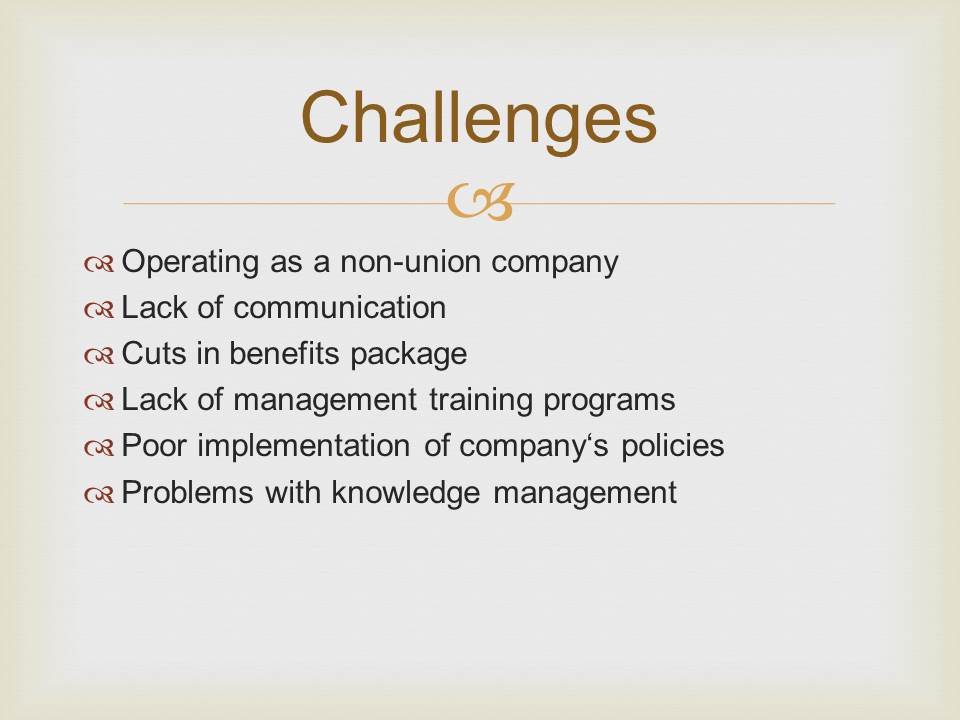 Challenges

Operating as a non-union company
Lack of communication
Cuts in benefits package
Lack of management training programs
Poor implementation of company‘s policies
Problems with knowledge management